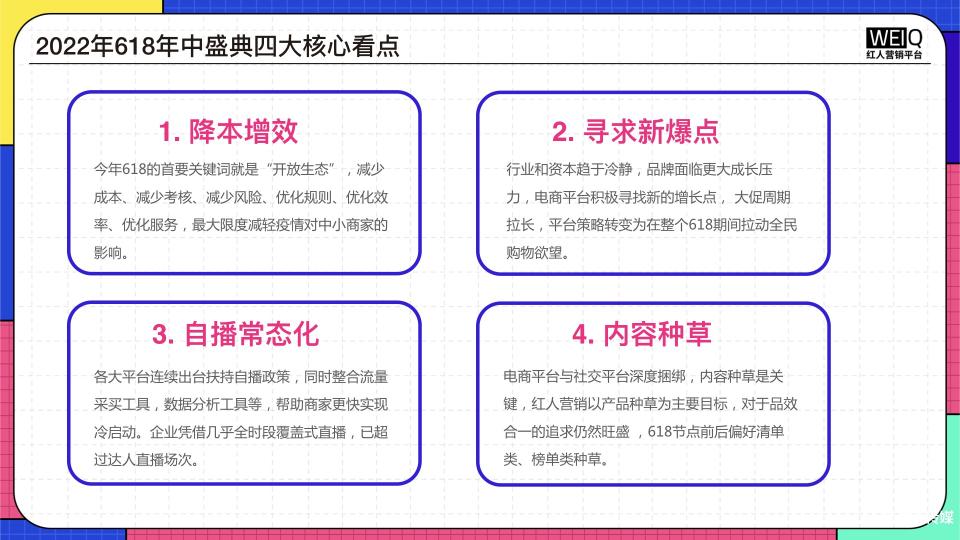 2022年618年中盛典四大核心看点

WEIQ
红人营销平台

1. 降本增效

今年618的首要关键词就是“开放生态”，减少成本、减少考核、减少风险、优化规则、优化效率、优化服务，最大限度减轻疫情对中小商家的影响。

2. 寻求新爆点

行业和资本趋于冷静，品牌面临更大成长压力，电商平台积极寻找新的增长点， 大促周期拉长，平台策略转变为在整个618期间拉动全民购物欲望。

3. 自播常态化

各大平台连续出台扶持自播政策，同时整合流量采买工具，数据分析工具等，帮助商家更快实现冷启动。企业凭借几乎全时段覆盖式直播，已超过达人直播场次。

4. 内容种草

电商平台与社交平台深度捆绑，内容种草是关键，红人营销以产品种草为主要目标，对于品效合一的追求仍然旺盛 ，618节点前后偏好清单类、榜单类种草。